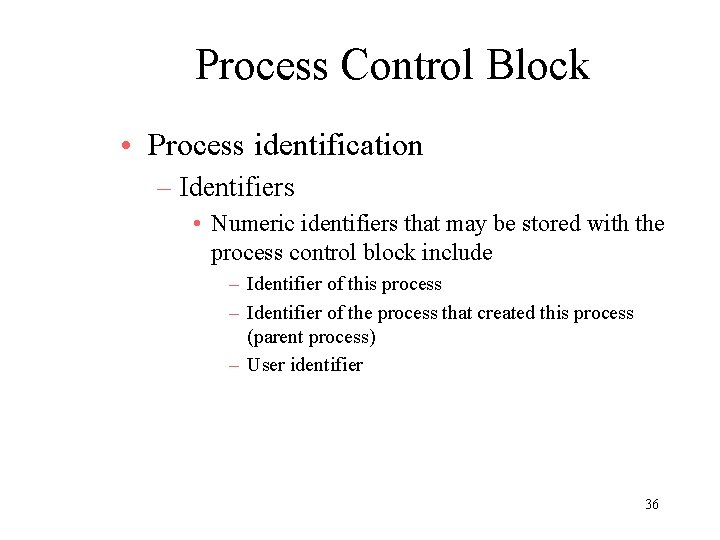 Process Control Block

• Process identification
  – Identifiers
    • Numeric identifiers that may be stored with the process control block include
      – Identifier of this process
      – Identifier of the process that created this process (parent process)
      – User identifier

36